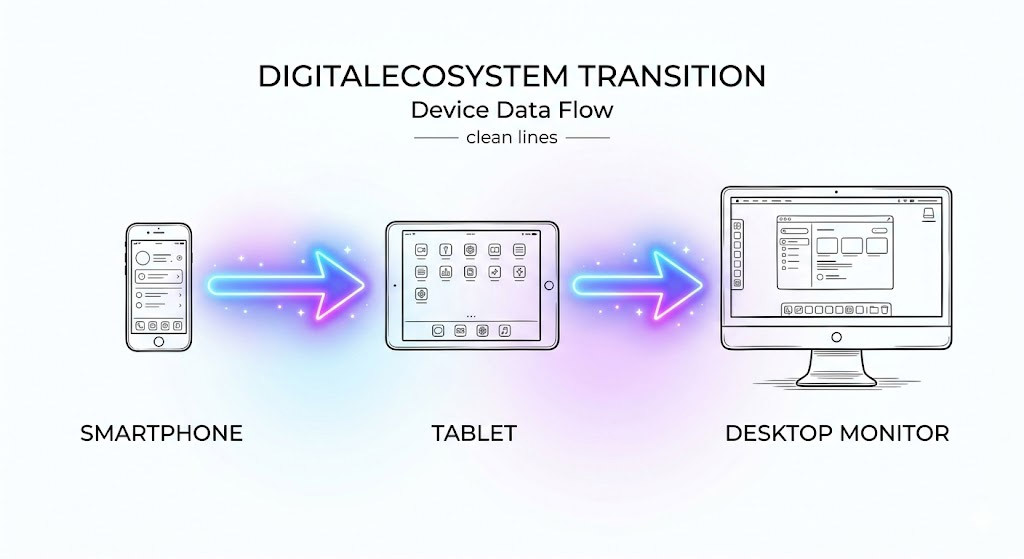 DIGITALECOSYSTEM TRANSITION
Device Data Flow
clean lines

SMARTPHONE

TABLET

DESKTOP MONITOR